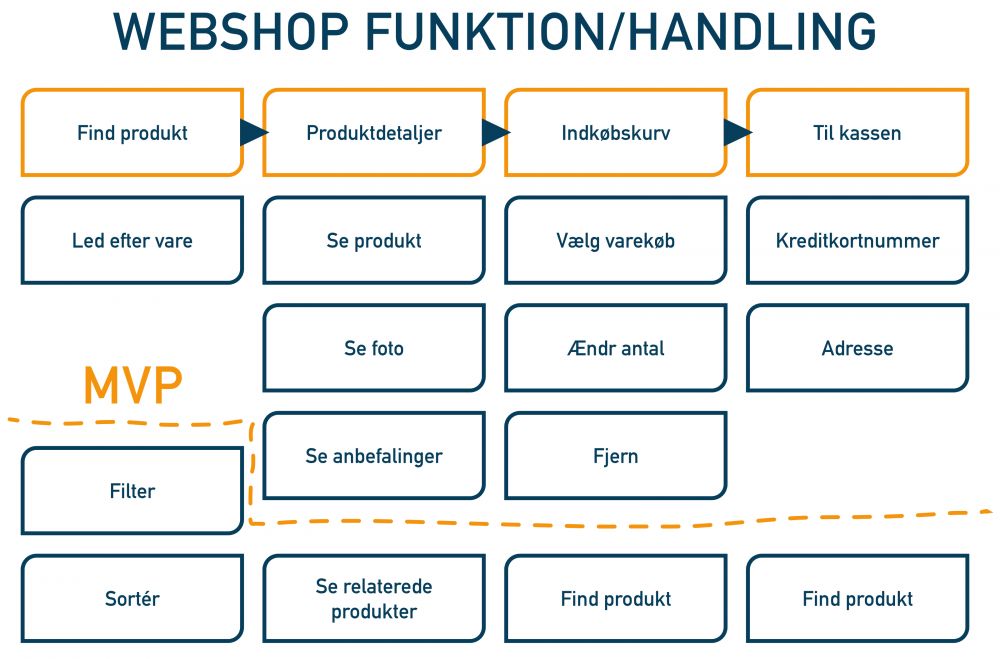 WEBSHOP FUNKTION/HANDLING

Find produkt

Produktdetaljer

Indkøbskurv

Til kassen

Led efter vare

Se produkt

Vælg varekøb

Kreditkortnummer

Se foto

Ændr antal

Adresse

MVP

Se anbefalinger

Fjern

Filter

Sortér

Se relaterede produkter

Find produkt

Find produkt